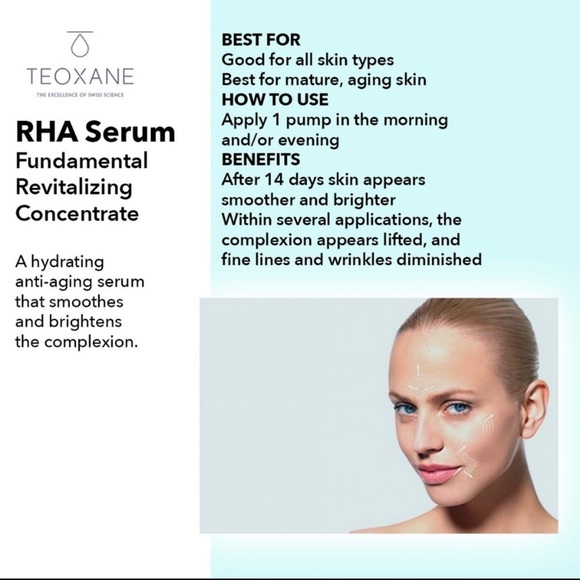 TEOXANE
THE EXCELLENCE OF SWISS SCIENCE

RHA Serum
Fundamental Revitalizing Concentrate

A hydrating anti-aging serum that smoothes and brightens the complexion.

BEST FOR
Good for all skin types
Best for mature, aging skin
HOW TO USE
Apply 1 pump in the morning and/or evening
BENEFITS
After 14 days skin appears smoother and brighter
Within several applications, the complexion appears lifted, and fine lines and wrinkles diminished